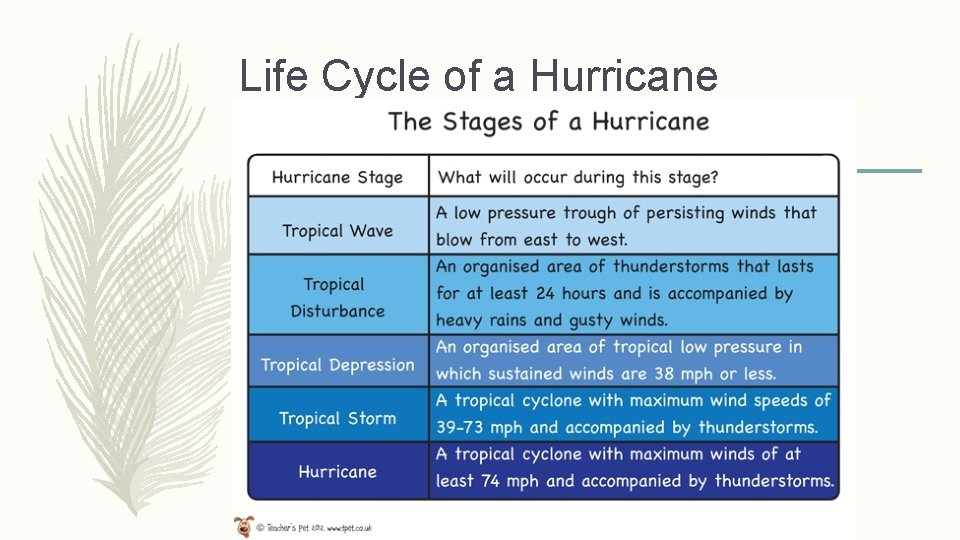 Life Cycle of a Hurricane

The Stages of a Hurricane

| Hurricane Stage | What will occur during this stage? |
|---|---|
| Tropical Wave | A low pressure trough of persisting winds that blow from east to west. |
| Tropical Disturbance | An organised area of thunderstorms that lasts for at least 24 hours and is accompanied by heavy rains and gusty winds. |
| Tropical Depression | An organised area of tropical low pressure in which sustained winds are 38 mph or less. |
| Tropical Storm | A tropical cyclone with maximum wind speeds of 39-73 mph and accompanied by thunderstorms. |
| Hurricane | A tropical cyclone with maximum winds of at least 74 mph and accompanied by thunderstorms. |

© Teacher's Pet 2012 www.tpet.co.uk